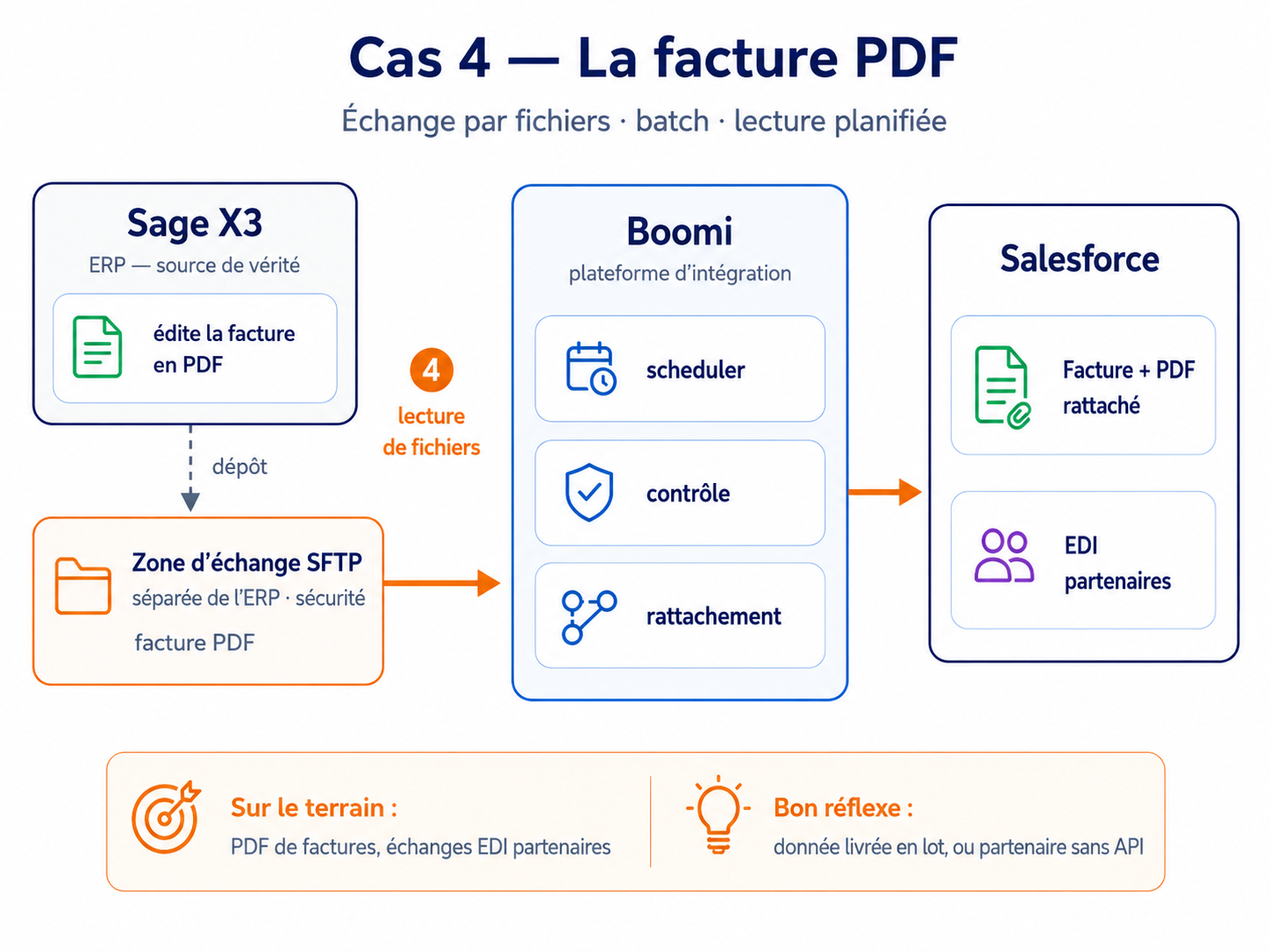 Cas 4 — La facture PDF

Échange par fichiers · batch · lecture planifiée

Sage X3

ERP — source de vérité

édite la facture en PDF

dépôt

Zone d'échange SFTP

séparée de l'ERP · sécurité

facture PDF

4

lecture de fichiers

Boomi

plateforme d'intégration

scheduler

contrôle

rattachement

Salesforce

Facture + PDF rattaché

EDI partenaires

Sur le terrain :

PDF de factures, échanges EDI partenaires

Bon réflexe :

donnée livrée en lot, ou partenaire sans API